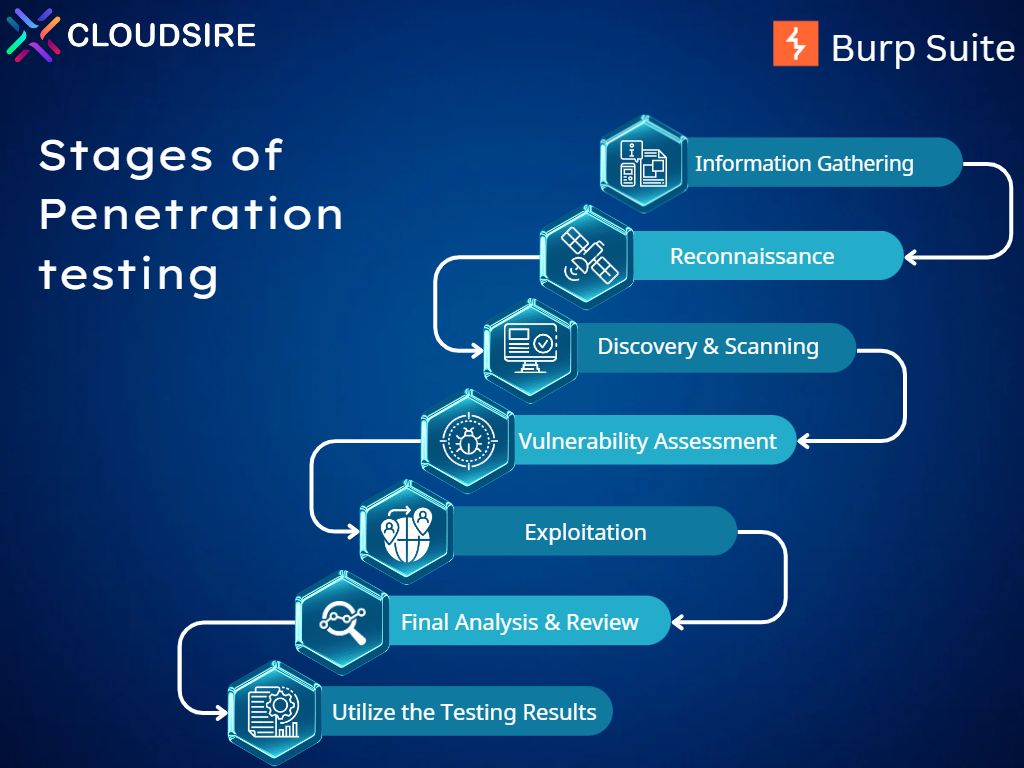 CLOUDSIRE

Burp Suite

Stages of Penetration testing

Information Gathering

Reconnaissance

Discovery & Scanning

Vulnerability Assessment

Exploitation

Final Analysis & Review

Utilize the Testing Results